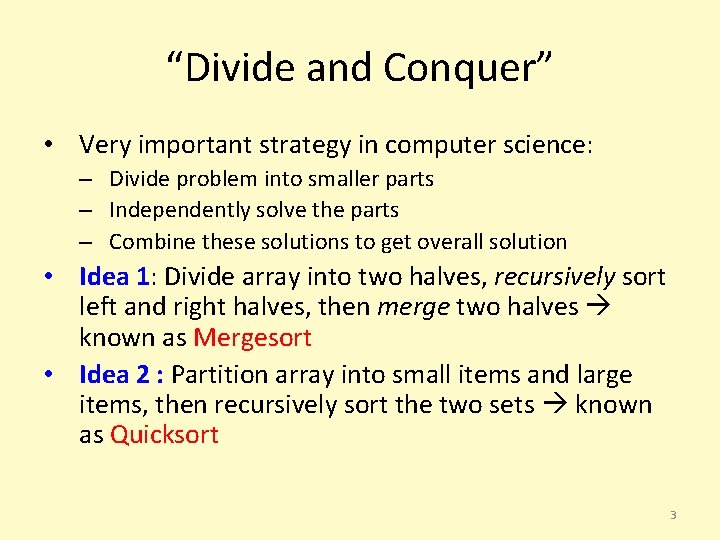 “Divide and Conquer”

• Very important strategy in computer science:
– Divide problem into smaller parts
– Independently solve the parts
– Combine these solutions to get overall solution

• Idea 1: Divide array into two halves, recursively sort left and right halves, then merge two halves → known as Mergesort

• Idea 2 : Partition array into small items and large items, then recursively sort the two sets → known as Quicksort

3